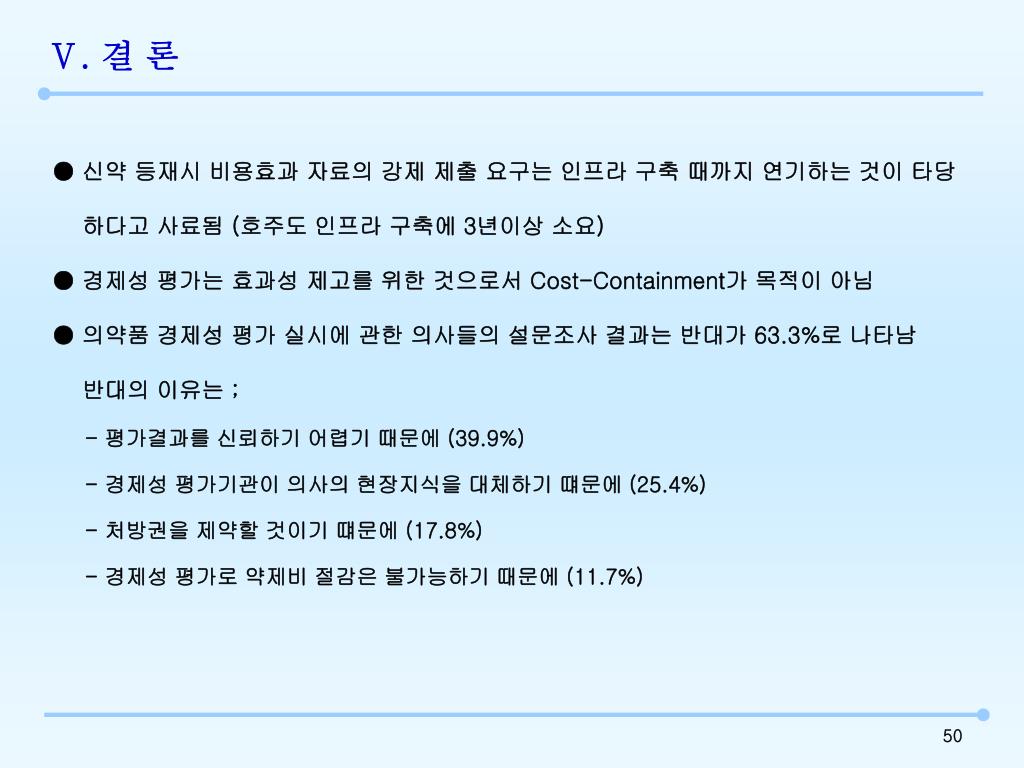 Ⅴ. 결 론

● 신약 등재시 비용효과 자료의 강제 제출 요구는 인프라 구축 때까지 연기하는 것이 타당하다고 사료됨 (호주도 인프라 구축에 3년이상 소요)

● 경제성 평가는 효과성 제고를 위한 것으로서 Cost-Containment가 목적이 아님

● 의약품 경제성 평가 실시에 관한 의사들의 설문조사 결과는 반대가 63.3%로 나타남

반대의 이유는 ;

- 평가결과를 신뢰하기 어렵기 때문에 (39.9%)

- 경제성 평가기관이 의사의 현장지식을 대체하기 때문에 (25.4%)

- 처방권을 제약할 것이기 때문에 (17.8%)

- 경제성 평가로 약제비 절감은 불가능하기 때문에 (11.7%)

50